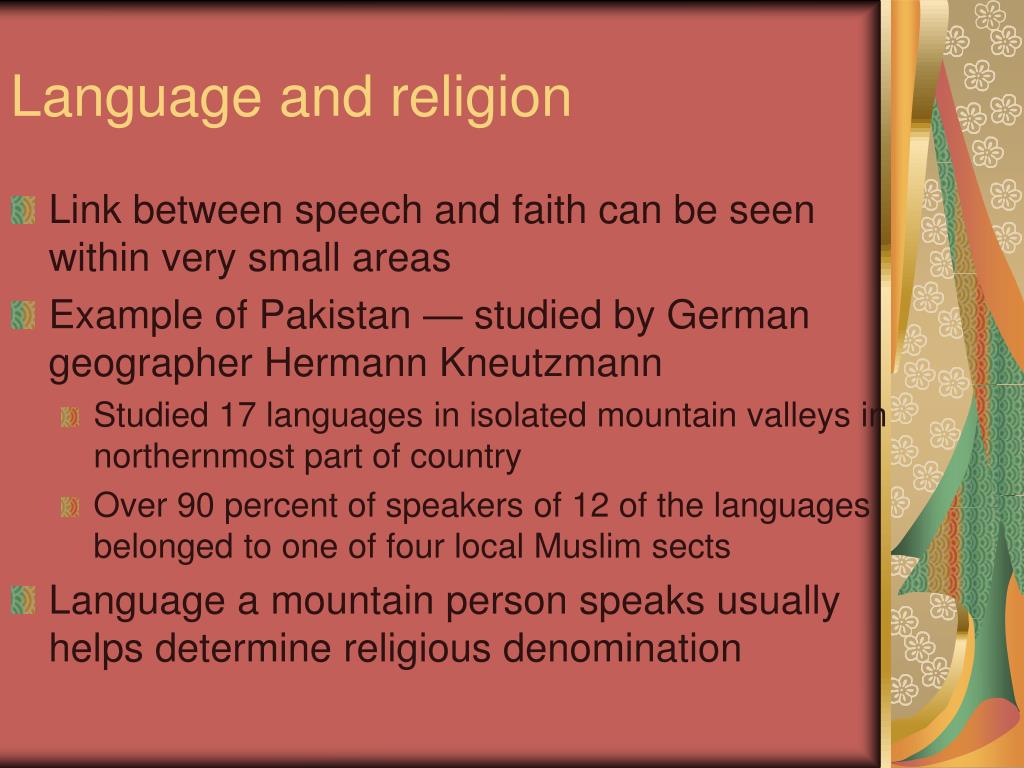 Language and religion

Link between speech and faith can be seen within very small areas

Example of Pakistan — studied by German geographer Hermann Kneutzmann

Studied 17 languages in isolated mountain valleys in northernmost part of country

Over 90 percent of speakers of 12 of the languages belonged to one of four local Muslim sects

Language a mountain person speaks usually helps determine religious denomination